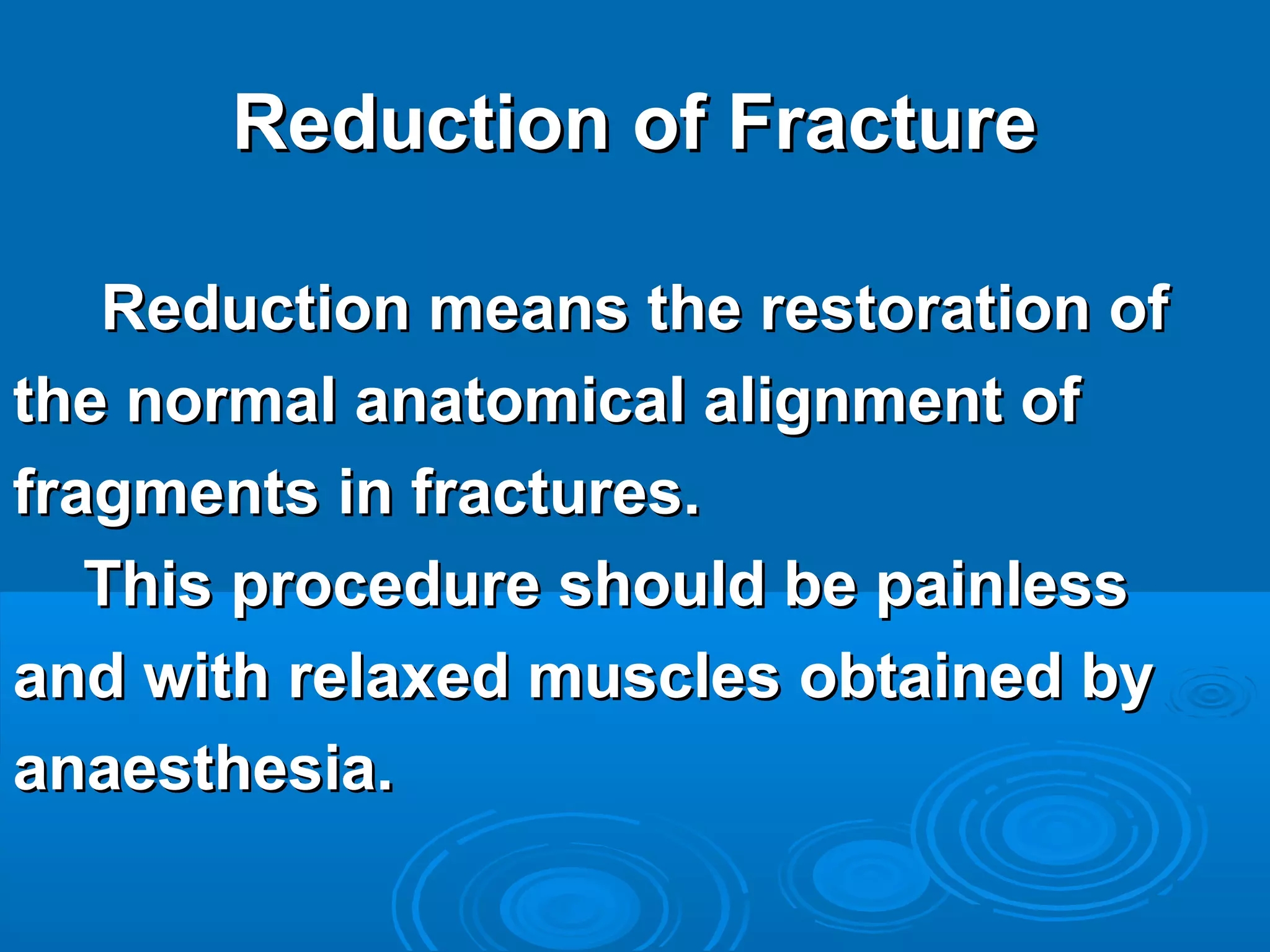 Reduction of Fracture

Reduction means the restoration of the normal anatomical alignment of fragments in fractures.

This procedure should be painless and with relaxed muscles obtained by anaesthesia.